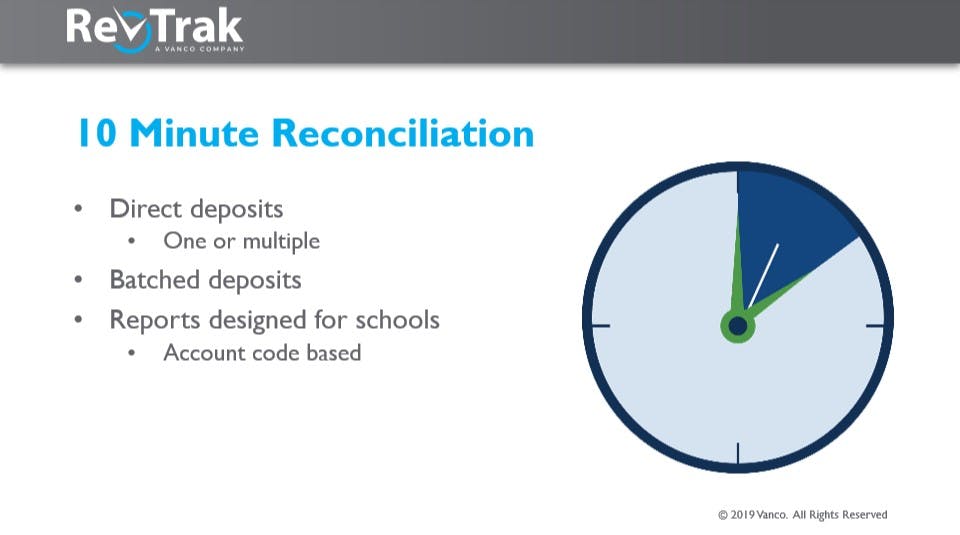 RevTrak
A VANCO COMPANY

10 Minute Reconciliation

• Direct deposits
  • One or multiple
• Batched deposits
• Reports designed for schools
  • Account code based

© 2019 Vanco. All Rights Reserved